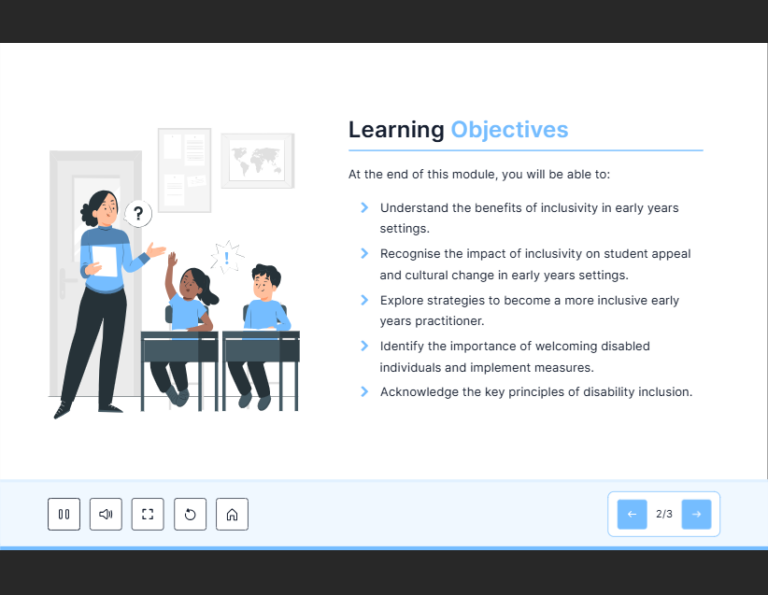 ?

!

Learning Objectives

At the end of this module, you will be able to:

Understand the benefits of inclusivity in early years settings.

Recognise the impact of inclusivity on student appeal and cultural change in early years settings.

Explore strategies to become a more inclusive early years practitioner.

Identify the importance of welcoming disabled individuals and implement measures.

Acknowledge the key principles of disability inclusion.

2/3